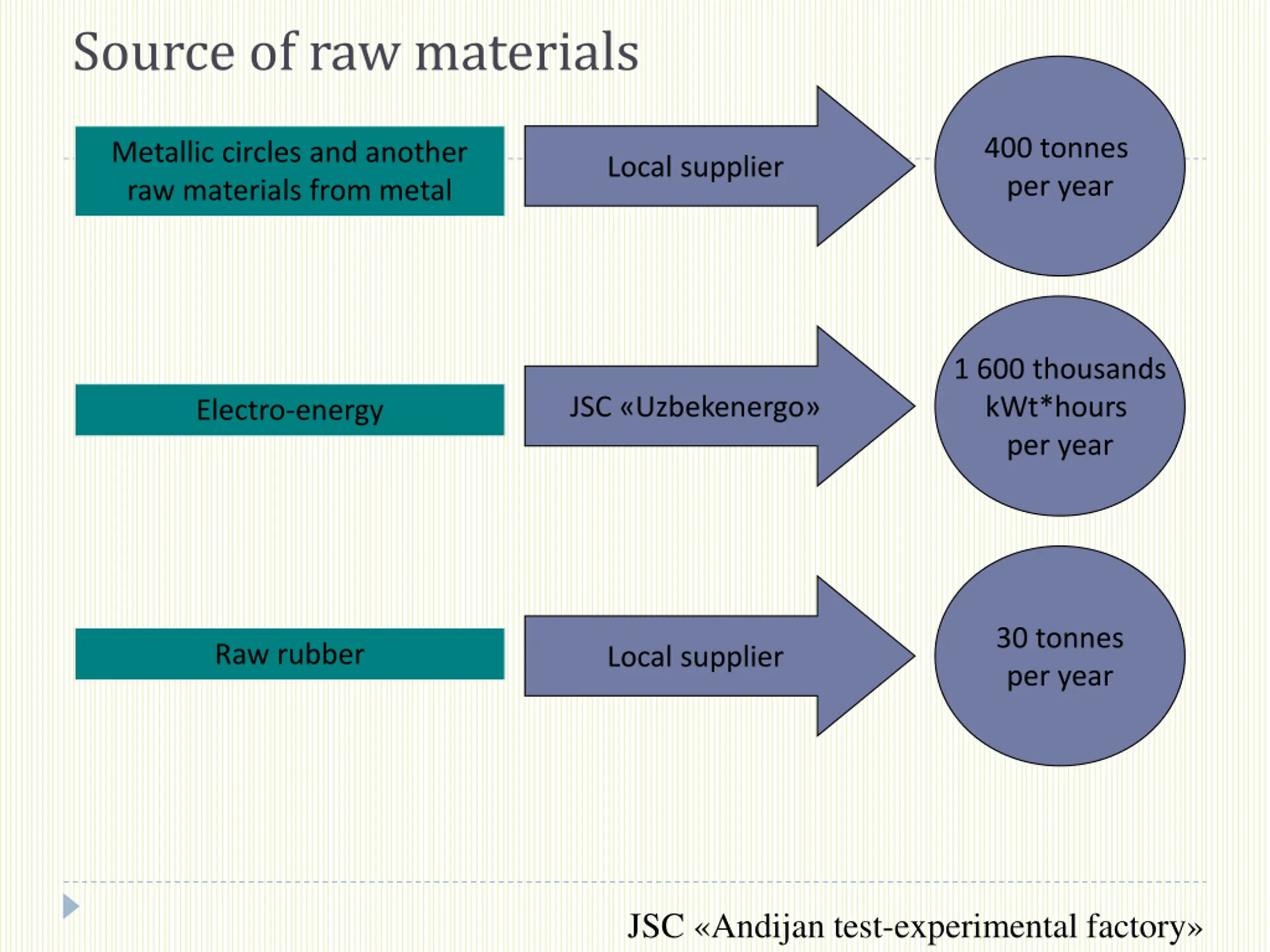 Source of raw materials

Metallic circles and another raw materials from metal

Local supplier

400 tonnes per year

Electro-energy

JSC «Uzbekenergo»

1 600 thousands kWt*hours per year

Raw rubber

Local supplier

30 tonnes per year

JSC «Andijan test-experimental factory»